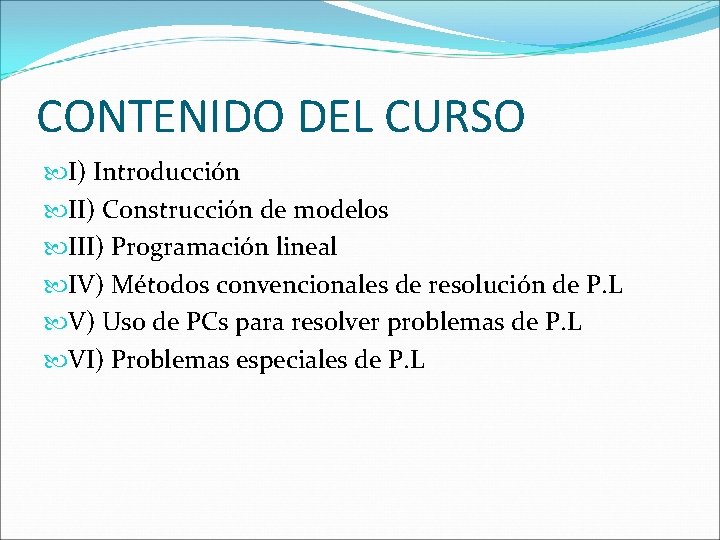 CONTENIDO DEL CURSO

I) Introducción
II) Construcción de modelos
III) Programación lineal
IV) Métodos convencionales de resolución de P.L
V) Uso de PCs para resolver problemas de P.L
VI) Problemas especiales de P.L